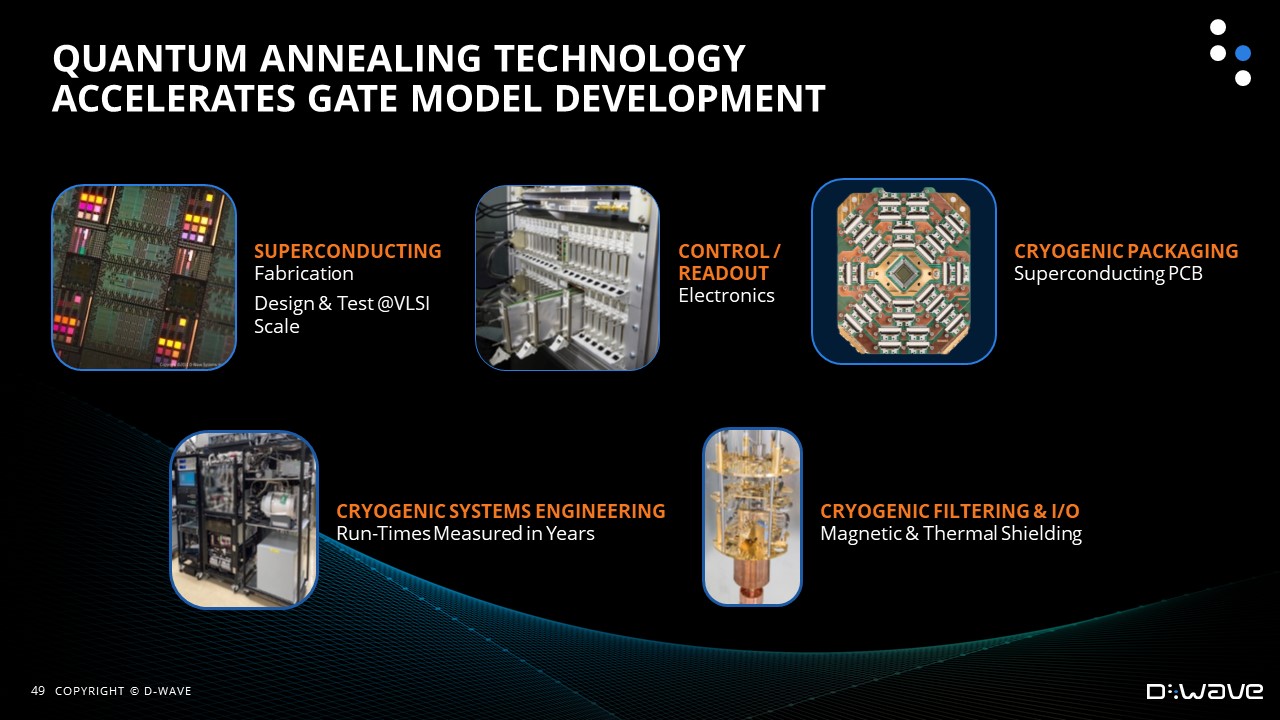 QUANTUM ANNEALING TECHNOLOGY ACCELERATES GATE MODEL DEVELOPMENT

SUPERCONDUCTING
Fabrication
Design & Test @VLSI Scale

CONTROL / READOUT
Electronics

CRYOGENIC PACKAGING
Superconducting PCB

CRYOGENIC SYSTEMS ENGINEERING
Run-Times Measured in Years

CRYOGENIC FILTERING & I/O
Magnetic & Thermal Shielding

49 COPYRIGHT © D-WAVE

D:WAVE